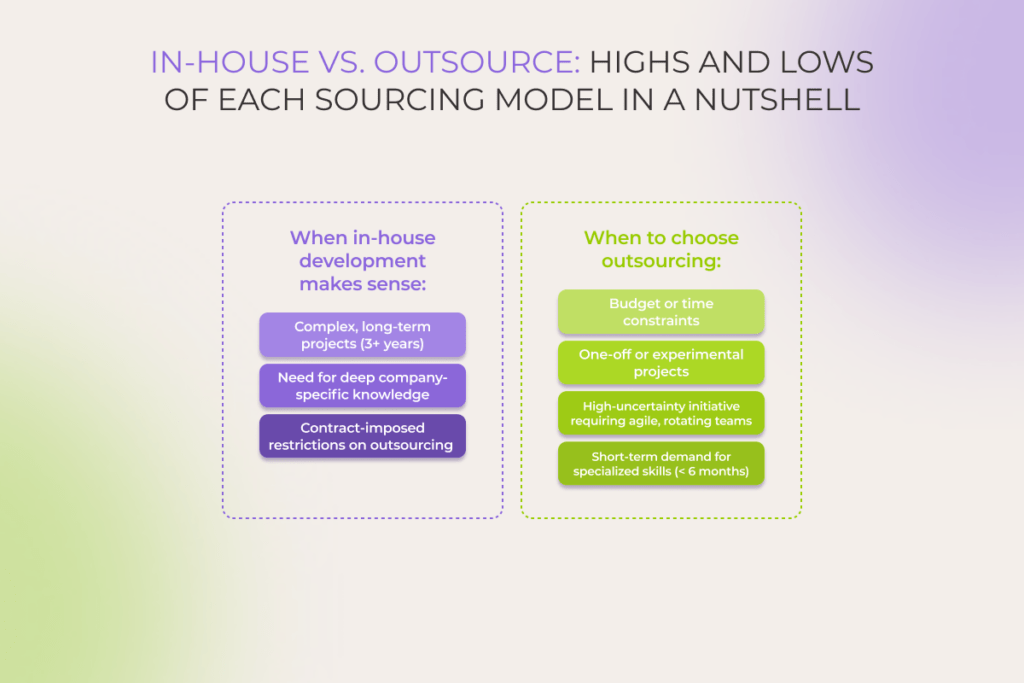 IN-HOUSE VS. OUTSOURCE: HIGHS AND LOWS OF EACH SOURCING MODEL IN A NUTSHELL

When in-house development makes sense:

Complex, long-term projects (3+ years)

Need for deep company-specific knowledge

Contract-imposed restrictions on outsourcing

When to choose outsourcing:

Budget or time constraints

One-off or experimental projects

High-uncertainty initiative requiring agile, rotating teams

Short-term demand for specialized skills (< 6 months)